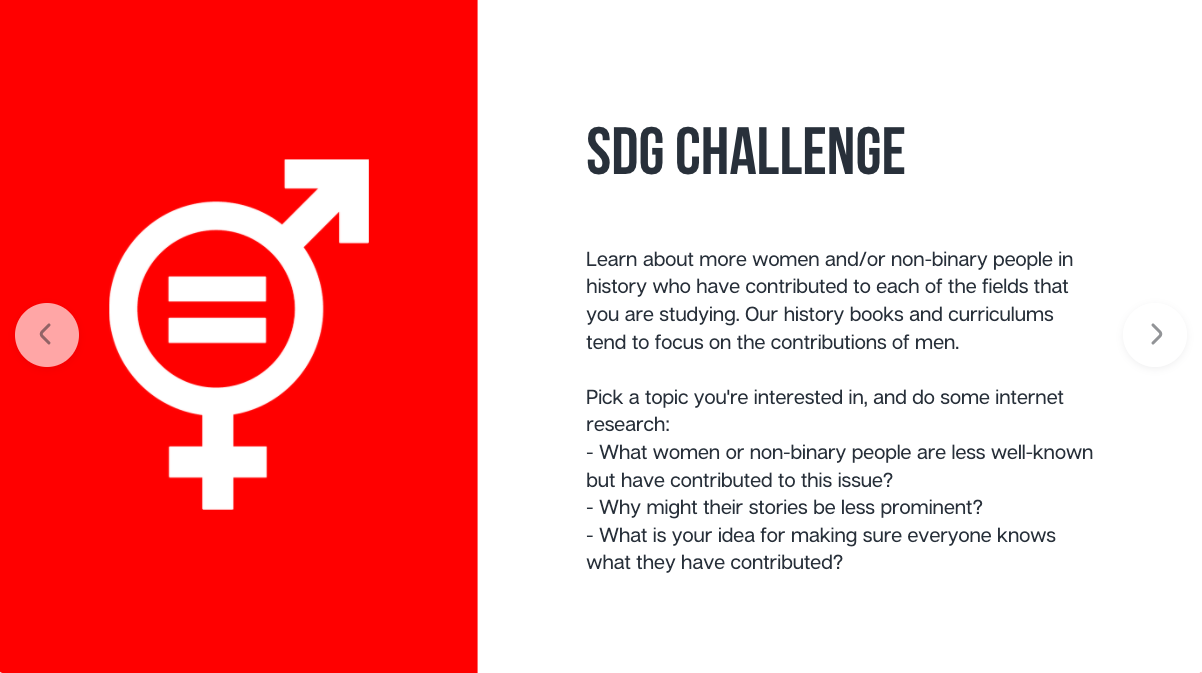 SDG CHALLENGE

Learn about more women and/or non-binary people in history who have contributed to each of the fields that you are studying. Our history books and curriculums tend to focus on the contributions of men.

Pick a topic you're interested in, and do some internet research:
- What women or non-binary people are less well-known but have contributed to this issue?
- Why might their stories be less prominent?
- What is your idea for making sure everyone knows what they have contributed?